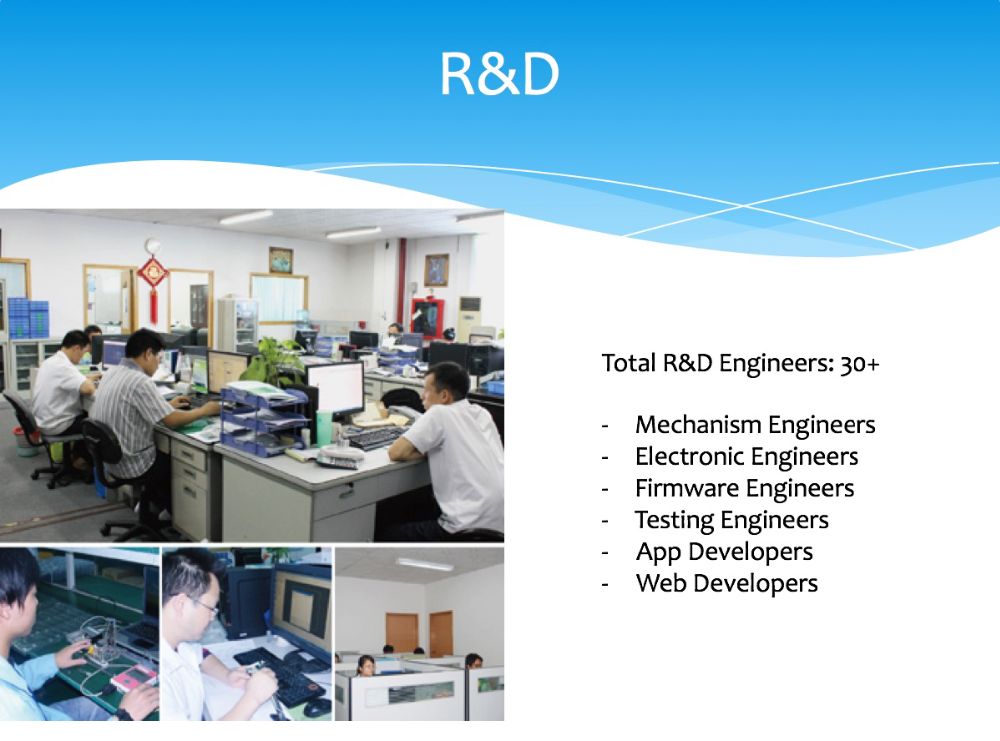 R&D

Total R&D Engineers: 30+

- Mechanism Engineers
- Electronic Engineers
- Firmware Engineers
- Testing Engineers
- App Developers
- Web Developers